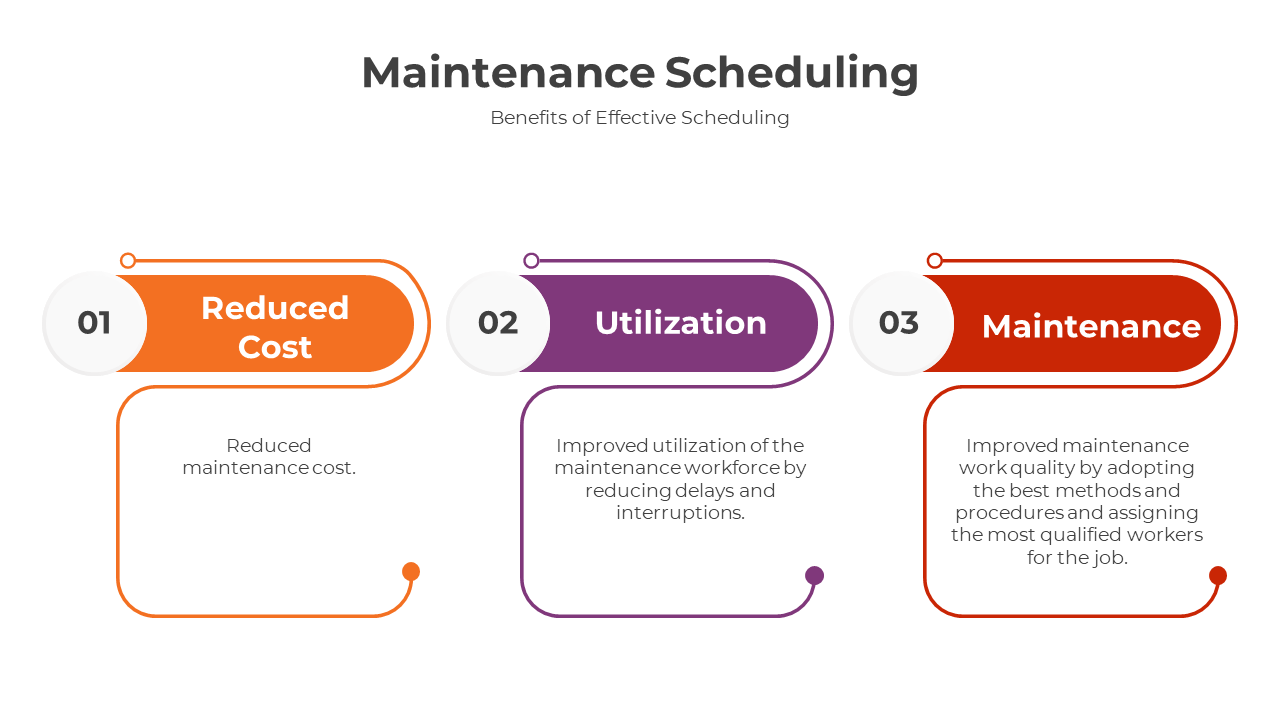 Maintenance Scheduling

Benefits of Effective Scheduling

01 Reduced Cost

Reduced maintenance cost.

02 Utilization

Improved utilization of the maintenance workforce by reducing delays and interruptions.

03 Maintenance

Improved maintenance work quality by adopting the best methods and procedures and assigning the most qualified workers for the job.